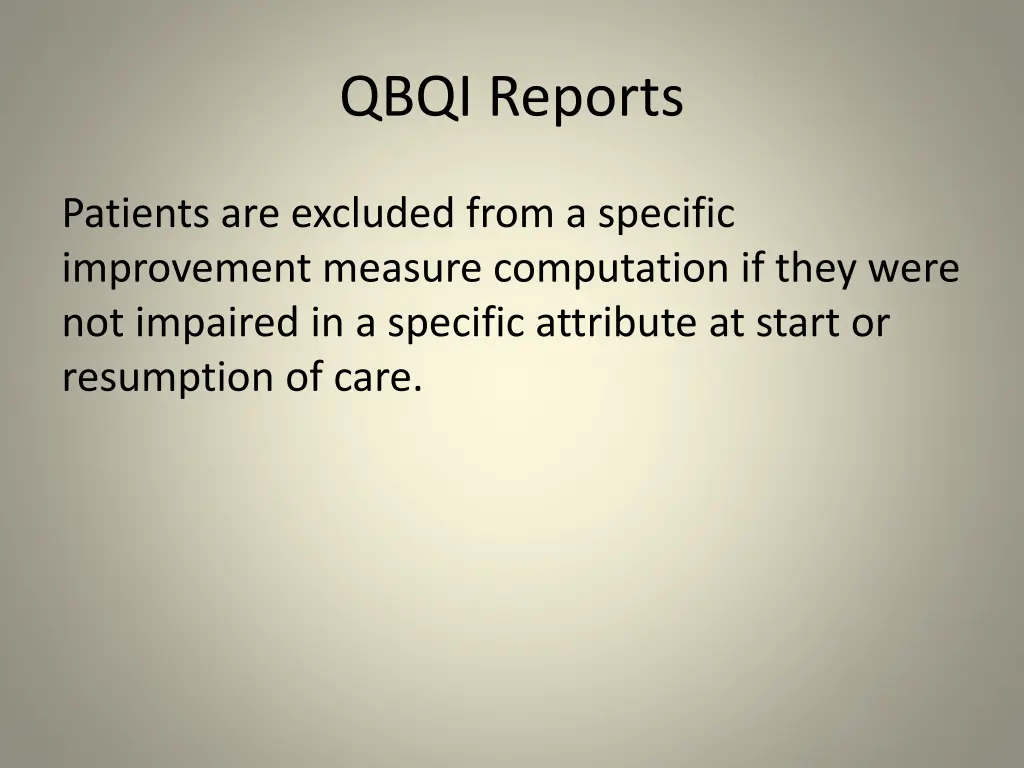 QBQI Reports

Patients are excluded from a specific improvement measure computation if they were not impaired in a specific attribute at start or resumption of care.